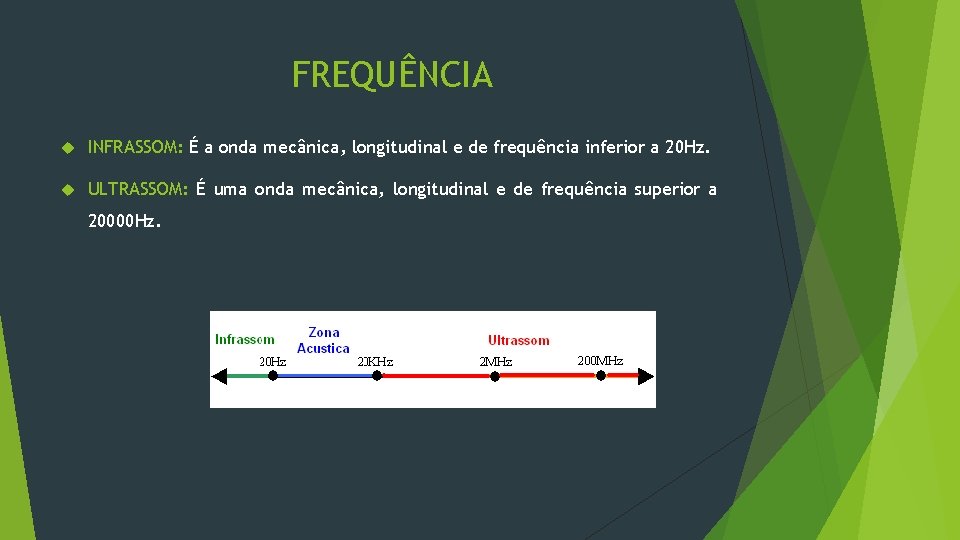 FREQUÊNCIA

INFRASSOM: É a onda mecânica, longitudinal e de frequência inferior a 20Hz.

ULTRASSOM: É uma onda mecânica, longitudinal e de frequência superior a 20000Hz.

Infrassom
Zona Acustica
Ultrassom
20Hz
20KHz
2MHz
200MHz